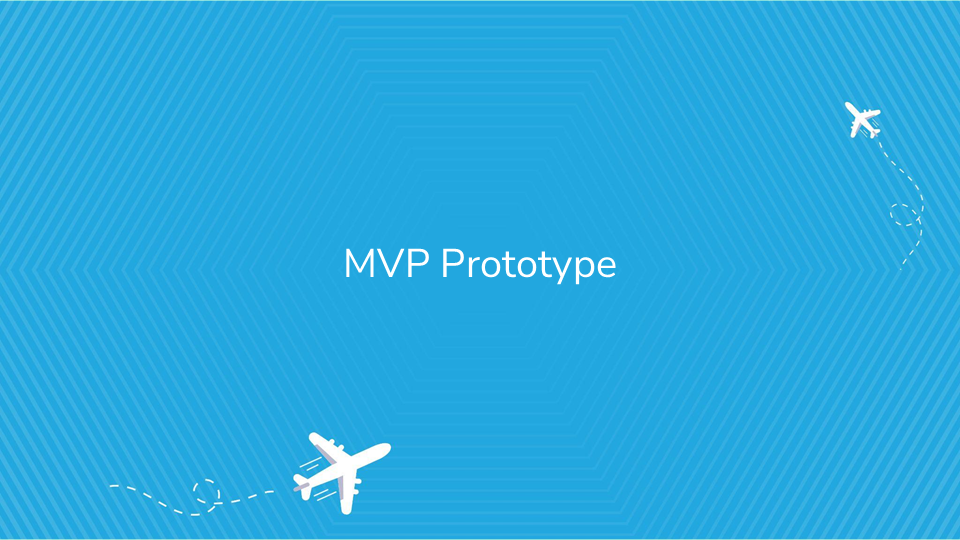 MVP Prototype